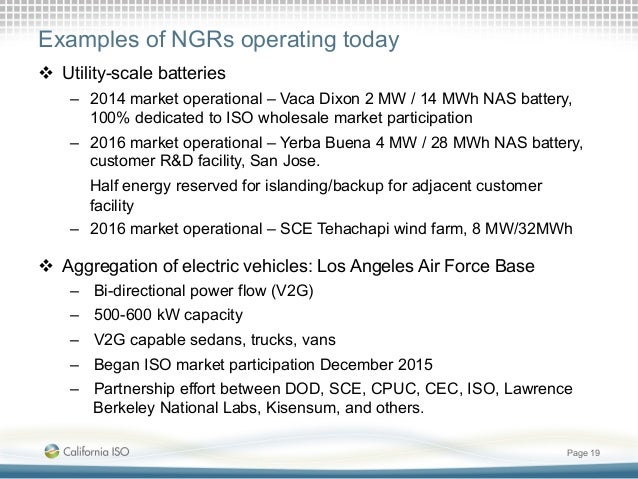 Examples of NGRs operating today

❖ Utility-scale batteries

– 2014 market operational – Vaca Dixon 2 MW / 14 MWh NAS battery, 100% dedicated to ISO wholesale market participation

– 2016 market operational – Yerba Buena 4 MW / 28 MWh NAS battery, customer R&D facility, San Jose.

Half energy reserved for islanding/backup for adjacent customer facility

– 2016 market operational – SCE Tehachapi wind farm, 8 MW/32MWh

❖ Aggregation of electric vehicles: Los Angeles Air Force Base

– Bi-directional power flow (V2G)

– 500-600 kW capacity

– V2G capable sedans, trucks, vans

– Began ISO market participation December 2015

– Partnership effort between DOD, SCE, CPUC, CEC, ISO, Lawrence Berkeley National Labs, Kisensum, and others.

California ISO

Page 19